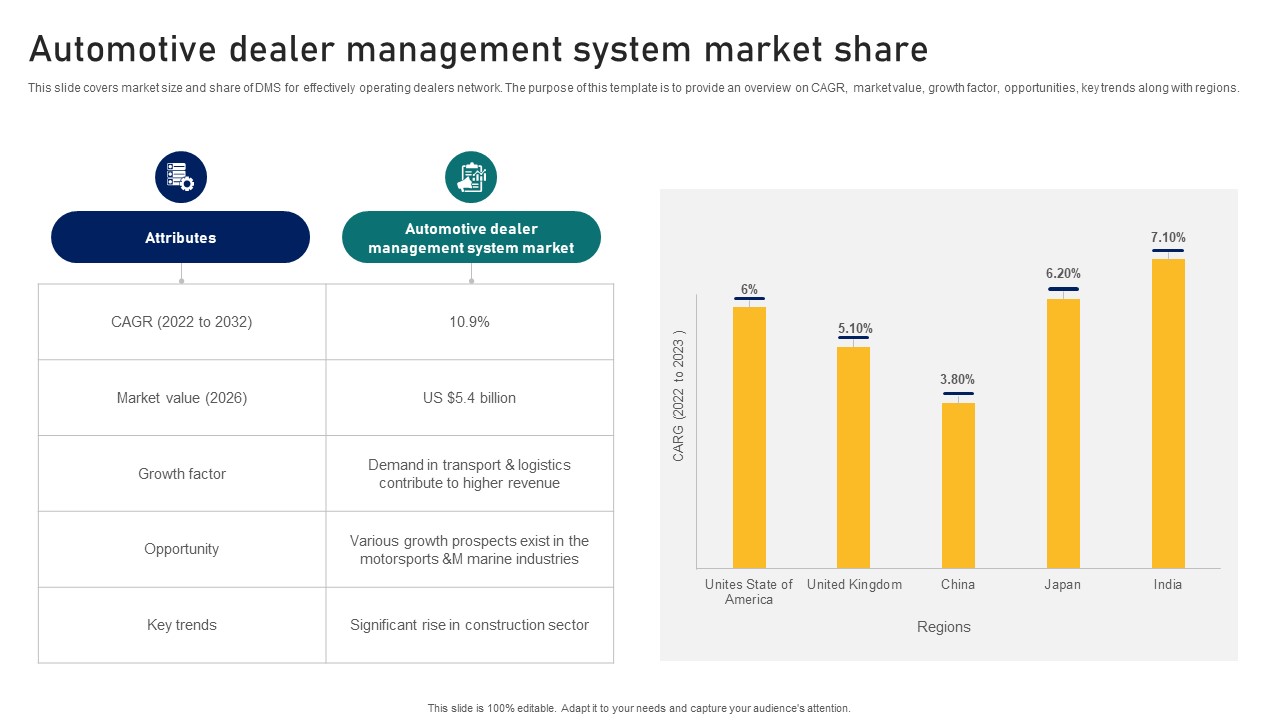 Automotive dealer management system market share

This slide covers market size and share of DMS for effectively operating dealers network. The purpose of this template is to provide an overview on CAGR, market value, growth factor, opportunities, key trends along with regions.

| Attributes | Automotive dealer management system market |
|---|---|
| CAGR (2022 to 2032) | 10.9% |
| Market value (2026) | US $5.4 billion |
| Growth factor | Demand in transport & logistics contribute to higher revenue |
| Opportunity | Various growth prospects exist in the motorsports &M marine industries |
| Key trends | Significant rise in construction sector |

CARG (2022 to 2023 )

6%
5.10%
3.80%
6.20%
7.10%

Unites State of America
United Kingdom
China
Japan
India

Regions

This slide is 100% editable. Adapt it to your needs and capture your audience's attention.